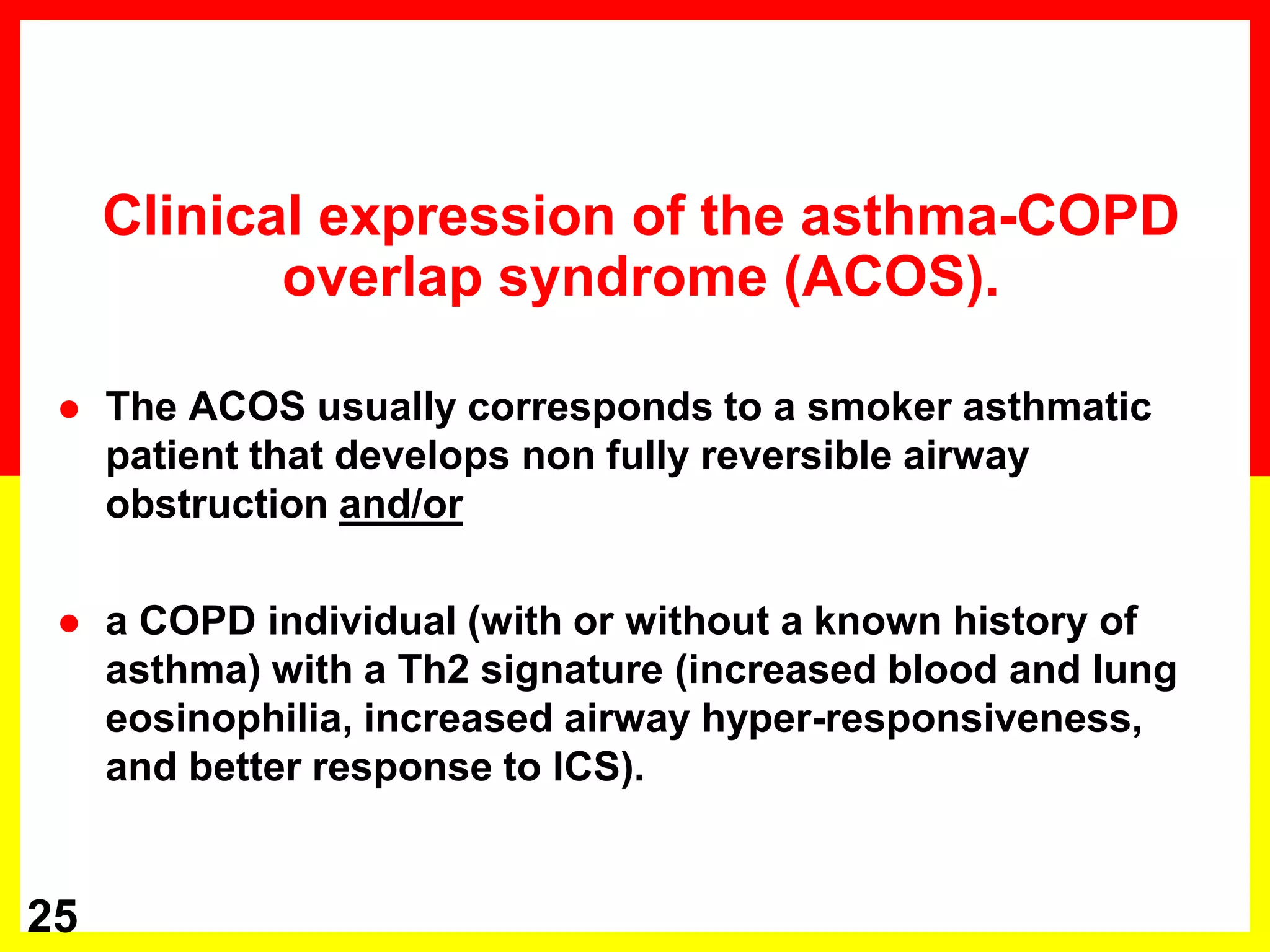 Clinical expression of the asthma-COPD overlap syndrome (ACOS).

● The ACOS usually corresponds to a smoker asthmatic patient that develops non fully reversible airway obstruction and/or

● a COPD individual (with or without a known history of asthma) with a Th2 signature (increased blood and lung eosinophilia, increased airway hyper-responsiveness, and better response to ICS).

25